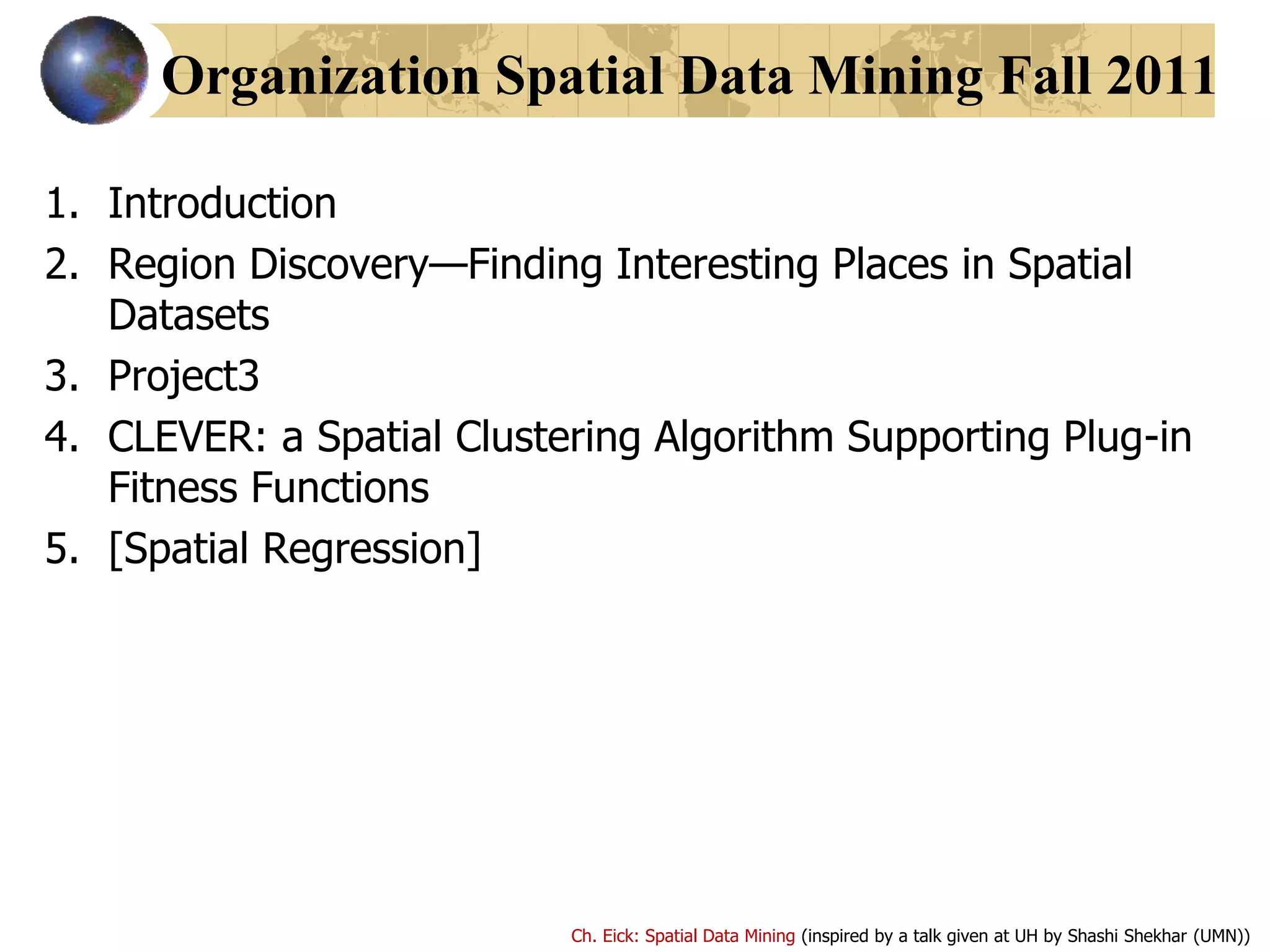 Organization Spatial Data Mining Fall 2011

1. Introduction
2. Region Discovery—Finding Interesting Places in Spatial Datasets
3. Project3
4. CLEVER: a Spatial Clustering Algorithm Supporting Plug-in Fitness Functions
5. [Spatial Regression]

Ch. Eick: Spatial Data Mining (inspired by a talk given at UH by Shashi Shekhar (UMN))